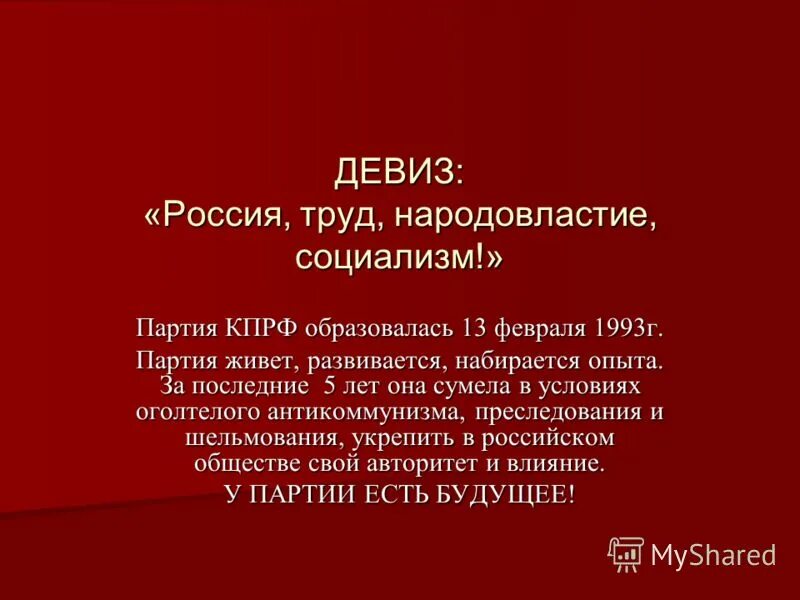 ДЕВИЗ:
«Россия, труд, народовластие, социализм!»

Партия КПРФ образовалась 13 февраля 1993г.

Партия живет, развивается, набирается опыта. За последние 5 лет она сумела в условиях оголтелого антикоммунизма, преследования и шельмования, укрепить в российском обществе свой авторитет и влияние.

У ПАРТИИ ЕСТЬ БУДУЩЕЕ!

MyShared